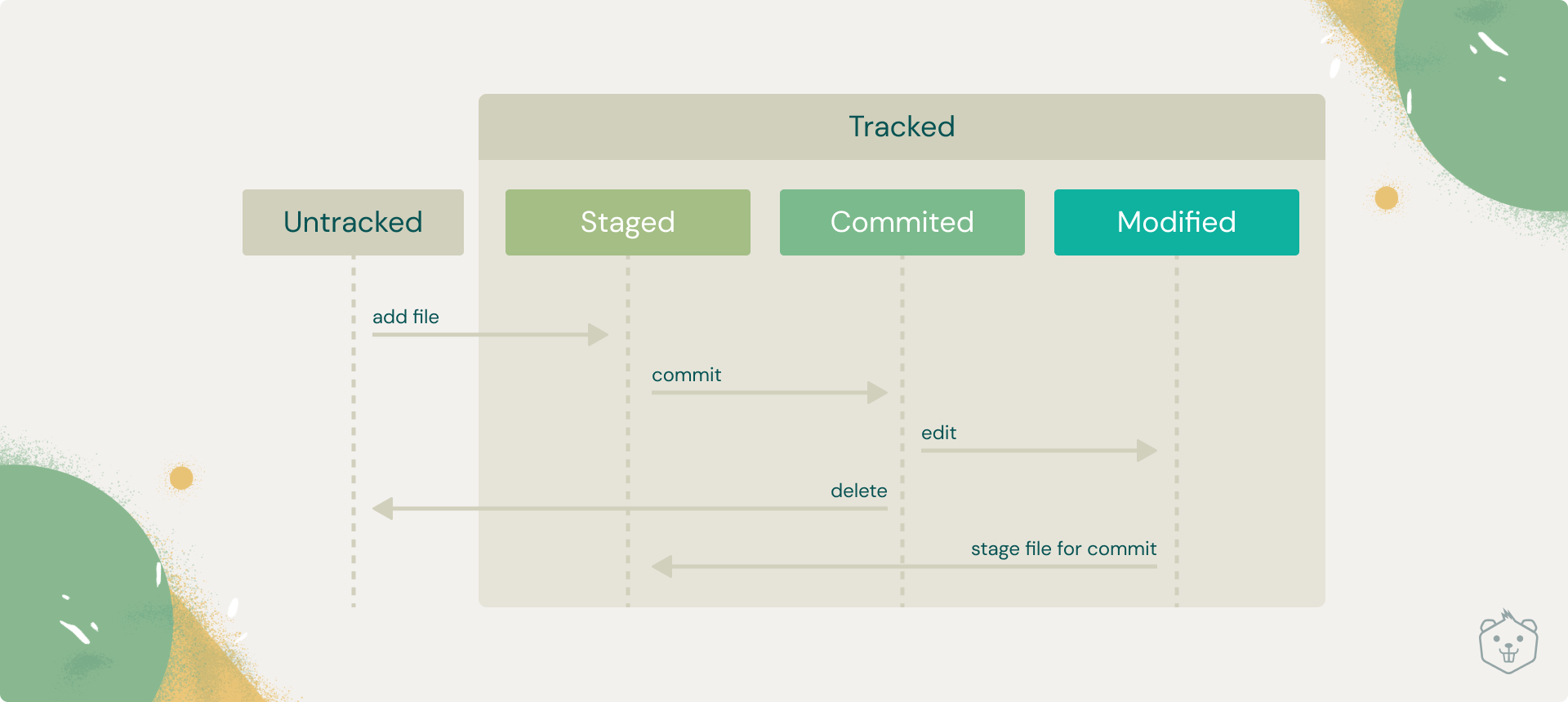 Tracked

Untracked

Staged

Commited

Modified

add file

commit

edit

delete

stage file for commit